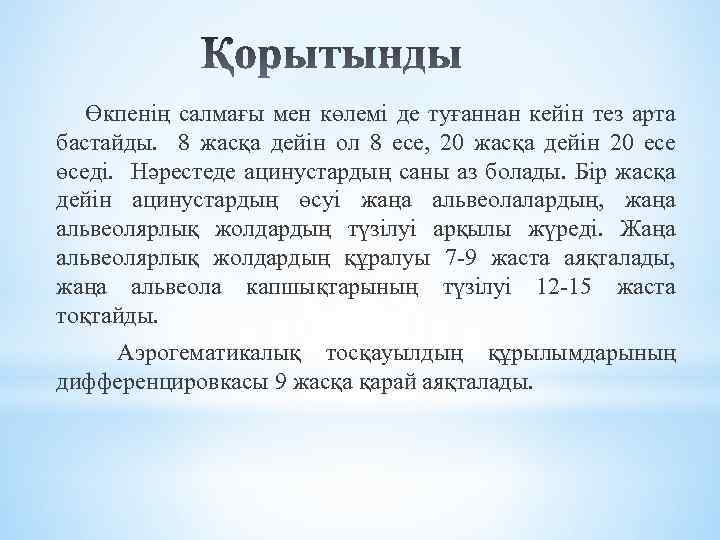 Қорытынды

Өкпенің салмағы мен көлемі де туғаннан кейін тез арта бастайды. 8 жасқа дейін ол 8 есе, 20 жасқа дейін 20 есе өседі. Нәрестеде ацинустардың саны аз болады. Бір жасқа дейін ацинустардың өсуі жаңа альвеолалардың, жаңа альвеолярлық жолдардың түзілуі арқылы жүреді. Жаңа альвеолярлық жолдардың құралуы 7-9 жаста аяқталады, жаңа альвеола капшықтарының түзілуі 12-15 жаста тоқтайды.

Аэрогематикалық тосқауылдың құрылымдарының дифференцировкасы 9 жасқа қарай аяқталады.